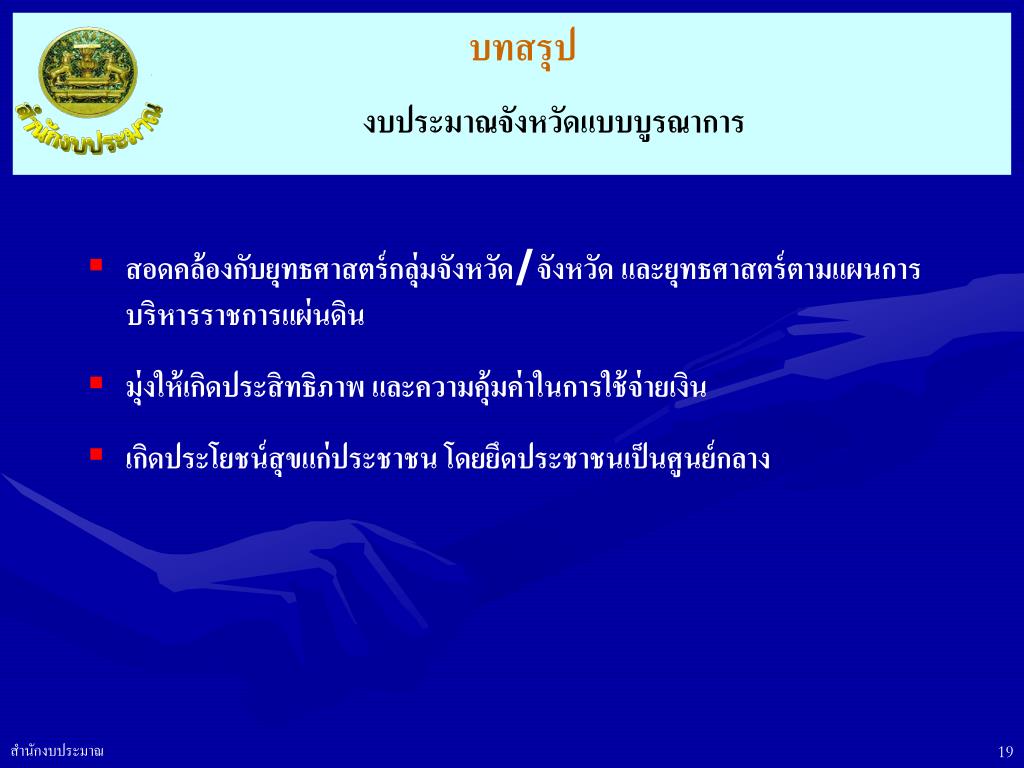 สำนักงบประมาณ

บทสรุป

งบประมาณจังหวัดแบบบูรณาการ

▪ สอดคล้องกับยุทธศาสตร์กลุ่มจังหวัด/จังหวัด และยุทธศาสตร์ตามแผนการบริหารราชการแผ่นดิน

▪ มุ่งให้เกิดประสิทธิภาพ และความคุ้มค่าในการใช้จ่ายเงิน

▪ เกิดประโยชน์สุขแก่ประชาชน โดยยึดประชาชนเป็นศูนย์กลาง

สำนักงบประมาณ

19